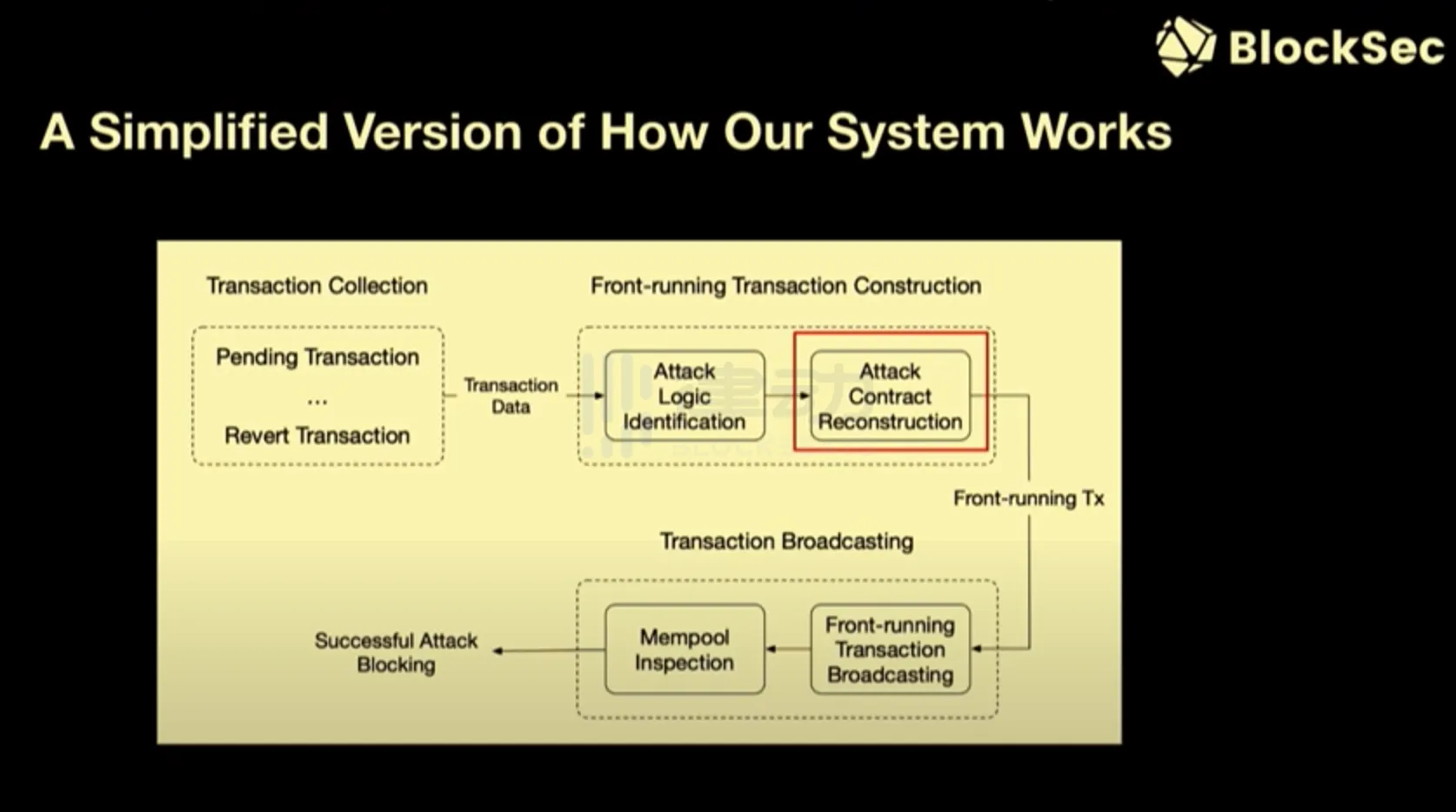 BlockSec

A Simplified Version of How Our System Works

Transaction Collection

Pending Transaction
...
Revert Transaction

Transaction Data

Front-running Transaction Construction

Attack Logic Identification

Attack Contract Reconstruction

Front-running Tx

Transaction Broadcasting

Front-running Transaction Broadcasting

Mempool Inspection

Successful Attack Blocking